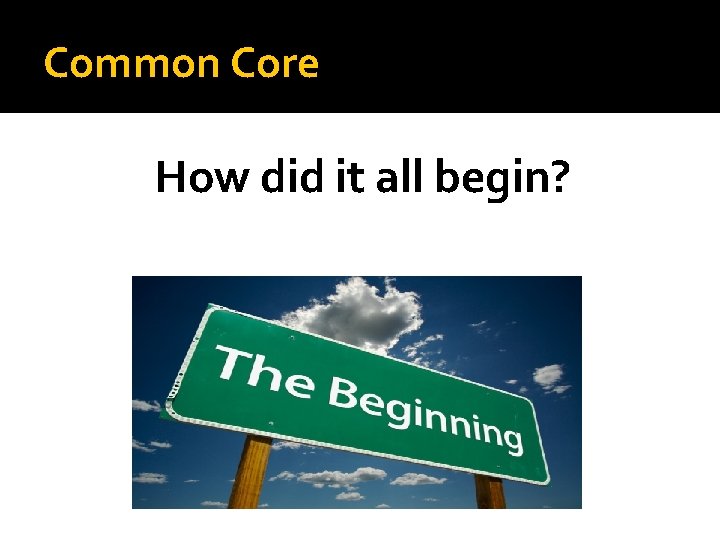 Common Core

How did it all begin?

The Beginning